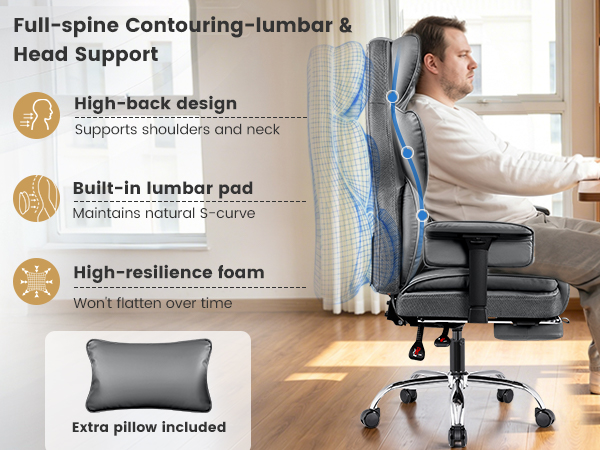 Full-spine Contouring-lumbar & Head Support

High-back design
Supports shoulders and neck

Built-in lumbar pad
Maintains natural S-curve

High-resilience foam
Won't flatten over time

Extra pillow included